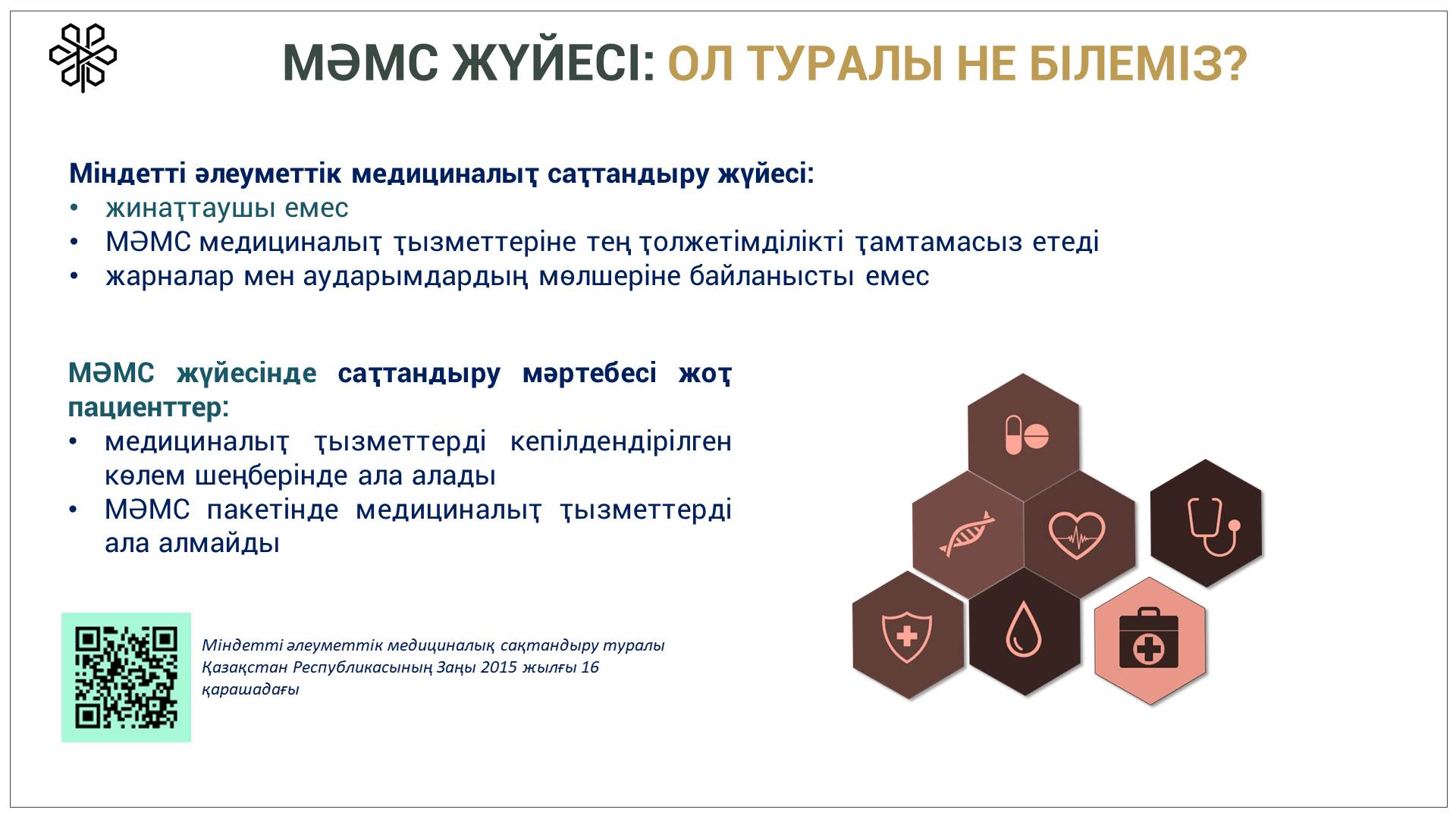 МӘМС ЖҮЙЕСІ: ОЛ ТУРАЛЫ НЕ БІЛЕМІЗ?

Міндетті әлеуметтік медициналық сақтандыру жүйесі:
• жинақтаушы емес
• МӘМС медициналық қызметтеріне тең қолжетімділікті қамтамасыз етеді
• жарналар мен аударымдардың мөлшеріне байланысты емес

МӘМС жүйесінде сақтандыру мәртебесі жоқ пациенттер:
• медициналық қызметтерді кепілдендірілген көлем шеңберінде ала алады
• МӘМС пакетінде медициналық қызметтерді ала алмайды

Міндетті әлеуметтік медициналық сақтандыру туралы Қазақстан Республикасының Заңы 2015 жылғы 16 қарашадағы